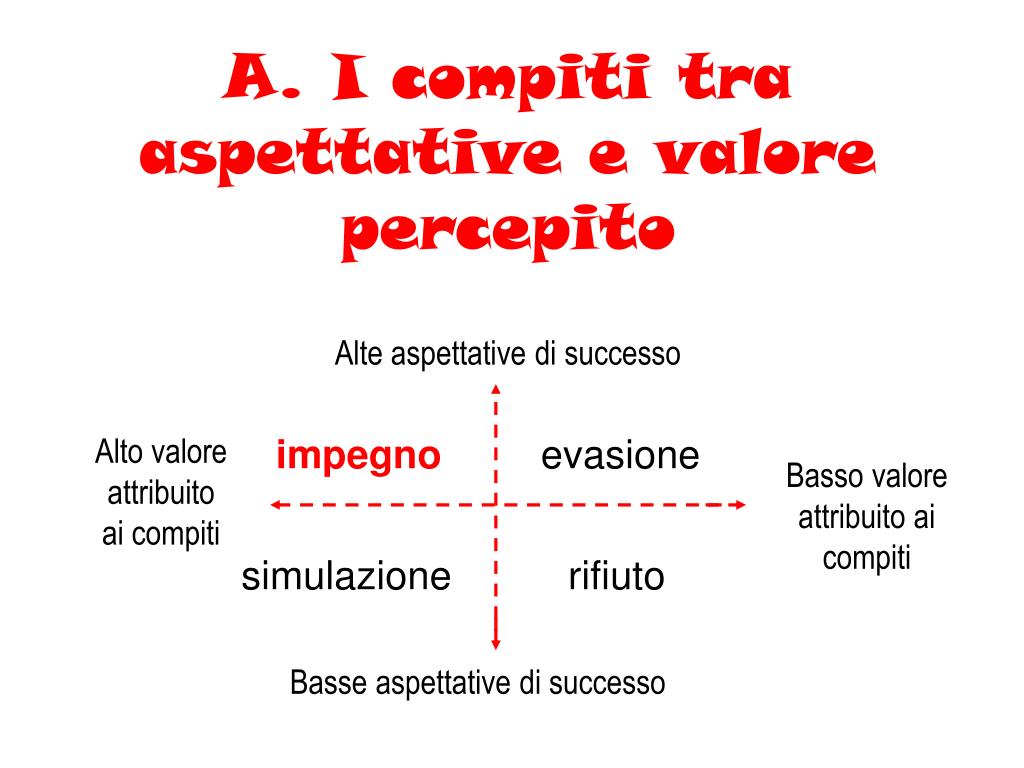 A. I compiti tra aspettative e valore percepito

Alte aspettative di successo

Alto valore attribuito ai compiti

impegno

evasione

Basso valore attribuito ai compiti

simulazione

rifiuto

Basse aspettative di successo